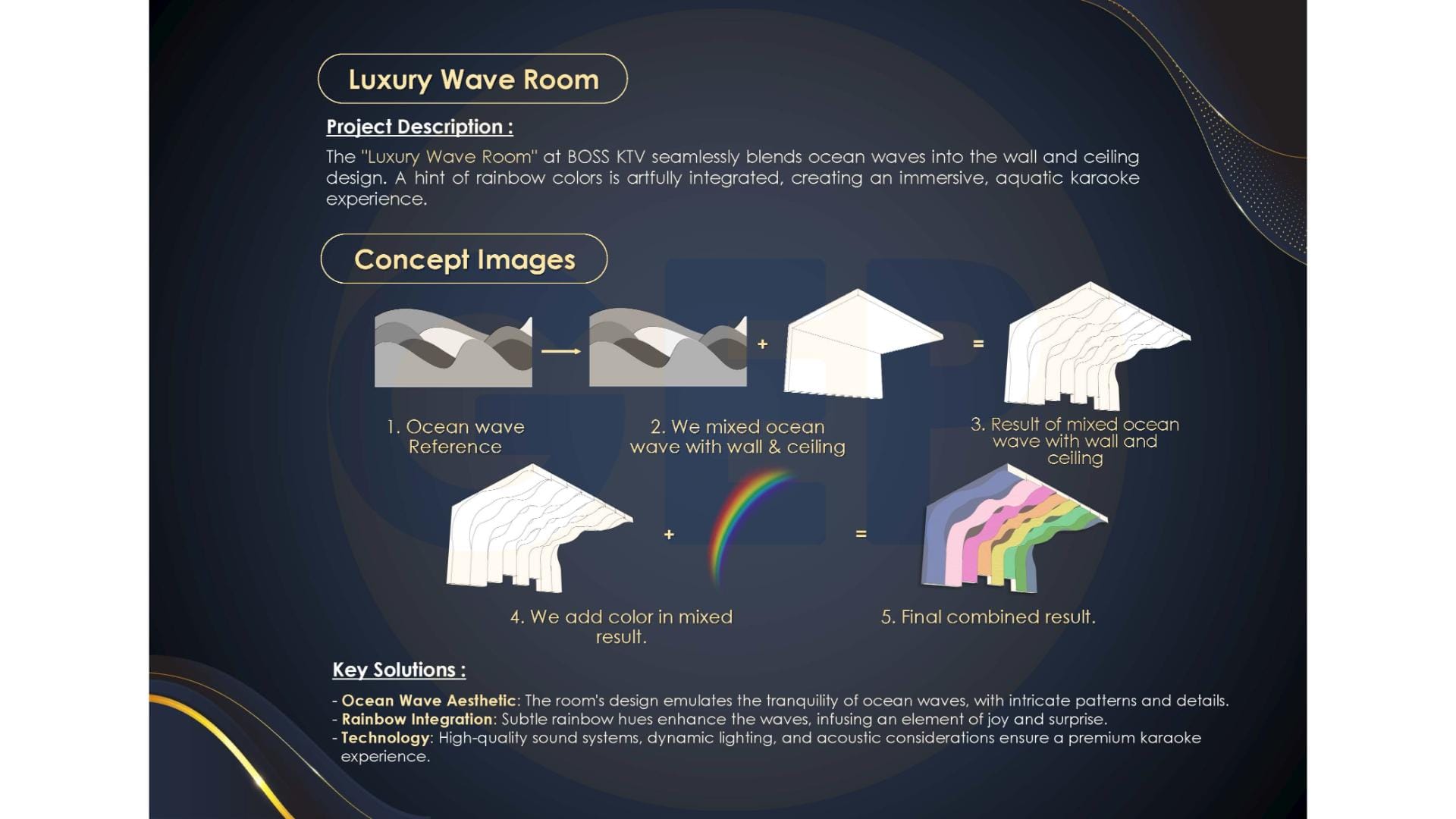 Luxury Wave Room

Project Description :

The "Luxury Wave Room" at BOSS KTV seamlessly blends ocean waves into the wall and ceiling design. A hint of rainbow colors is artfully integrated, creating an immersive, aquatic karaoke experience.

Concept Images

+

=

1. Ocean wave Reference

2. We mixed ocean wave with wall & ceiling

3. Result of mixed ocean wave with wall and ceiling

+

=

4. We add color in mixed result.

5. Final combined result.

Key Solutions :

- Ocean Wave Aesthetic: The room's design emulates the tranquility of ocean waves, with intricate patterns and details.
- Rainbow Integration: Subtle rainbow hues enhance the waves, infusing an element of joy and surprise.
- Technology: High-quality sound systems, dynamic lighting, and acoustic considerations ensure a premium karaoke experience.